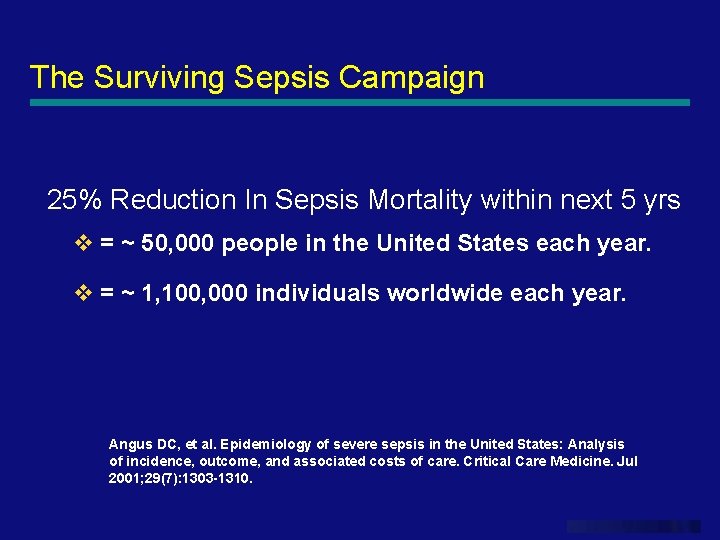 The Surviving Sepsis Campaign

25% Reduction In Sepsis Mortality within next 5 yrs

❖ = ~ 50,000 people in the United States each year.

❖ = ~ 1,100,000 individuals worldwide each year.

Angus DC, et al. Epidemiology of severe sepsis in the United States: Analysis of incidence, outcome, and associated costs of care. Critical Care Medicine. Jul 2001;29(7):1303-1310.